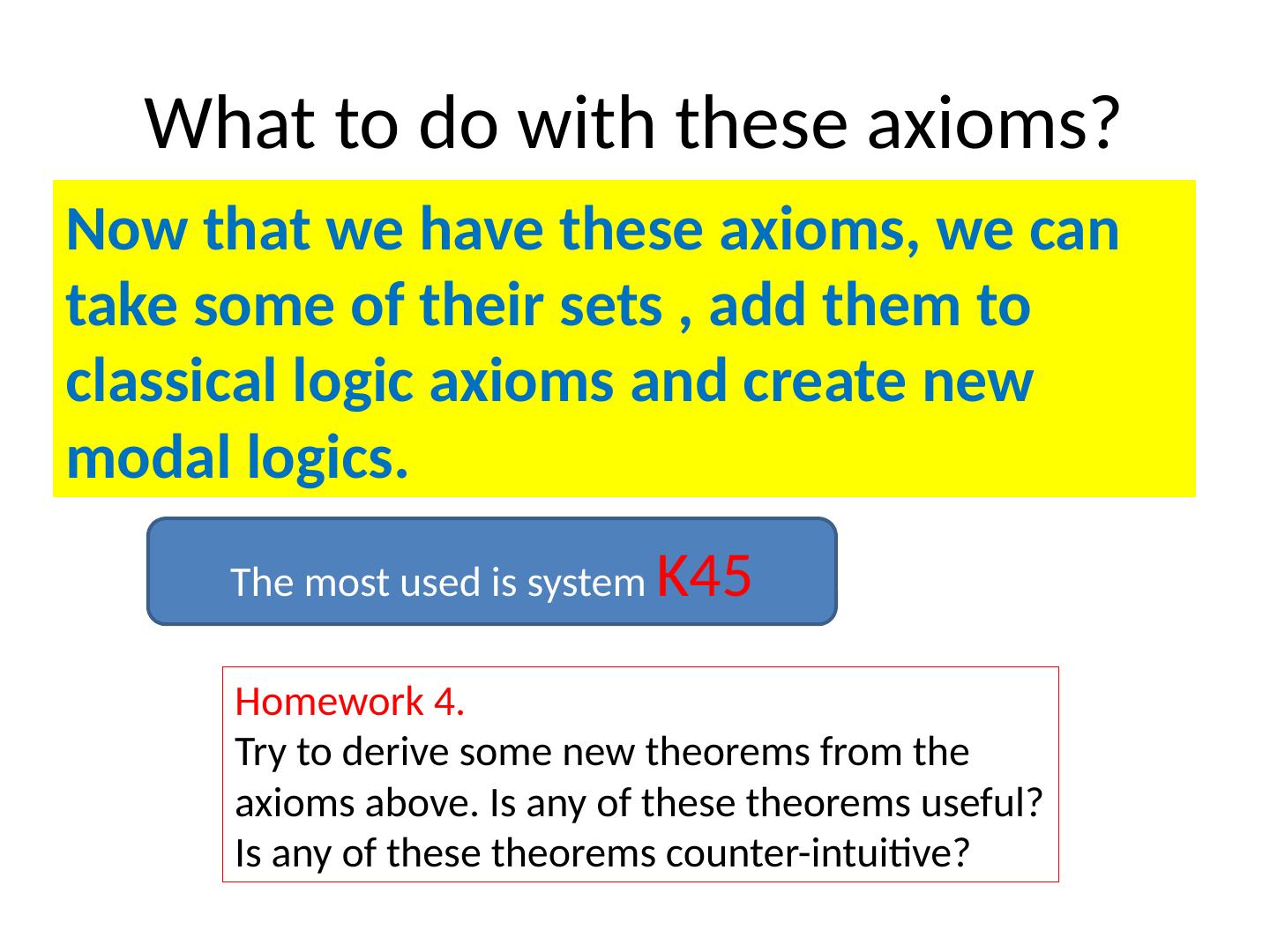 What to do with these axioms?

Now that we have these axioms, we can take some of their sets , add them to classical logic axioms and create new modal logics.

The most used is system K45

Homework 4.
Try to derive some new theorems from the axioms above. Is any of these theorems useful? Is any of these theorems counter-intuitive?